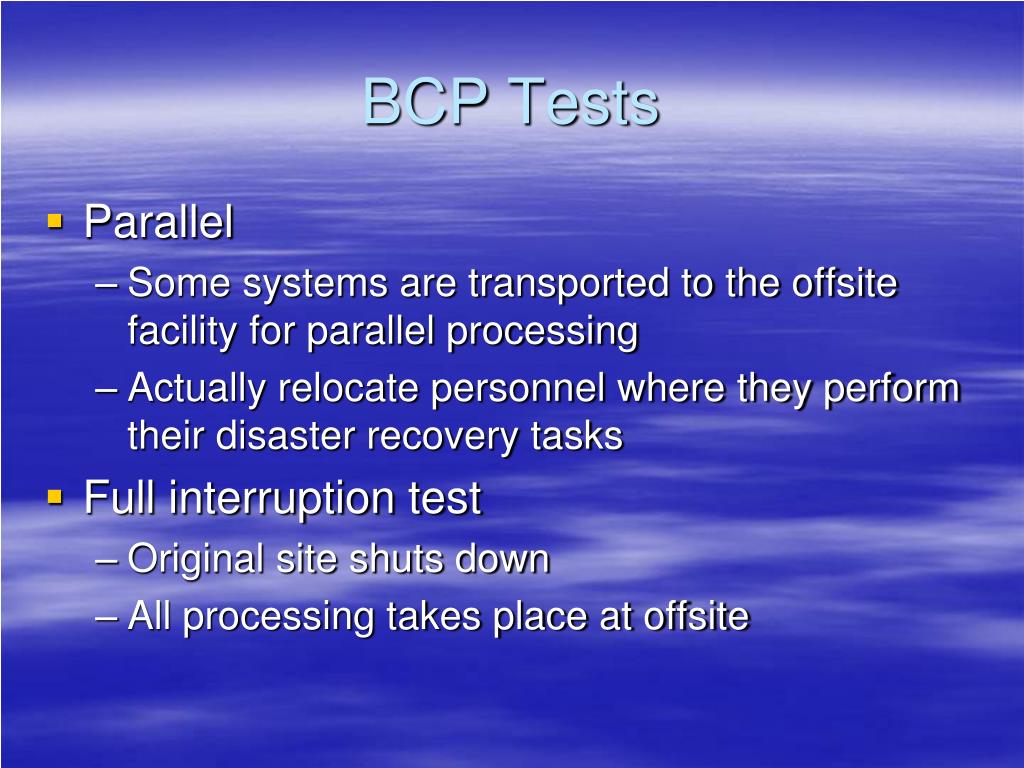 BCP Tests

▪ Parallel
– Some systems are transported to the offsite facility for parallel processing
– Actually relocate personnel where they perform their disaster recovery tasks

▪ Full interruption test
– Original site shuts down
– All processing takes place at offsite